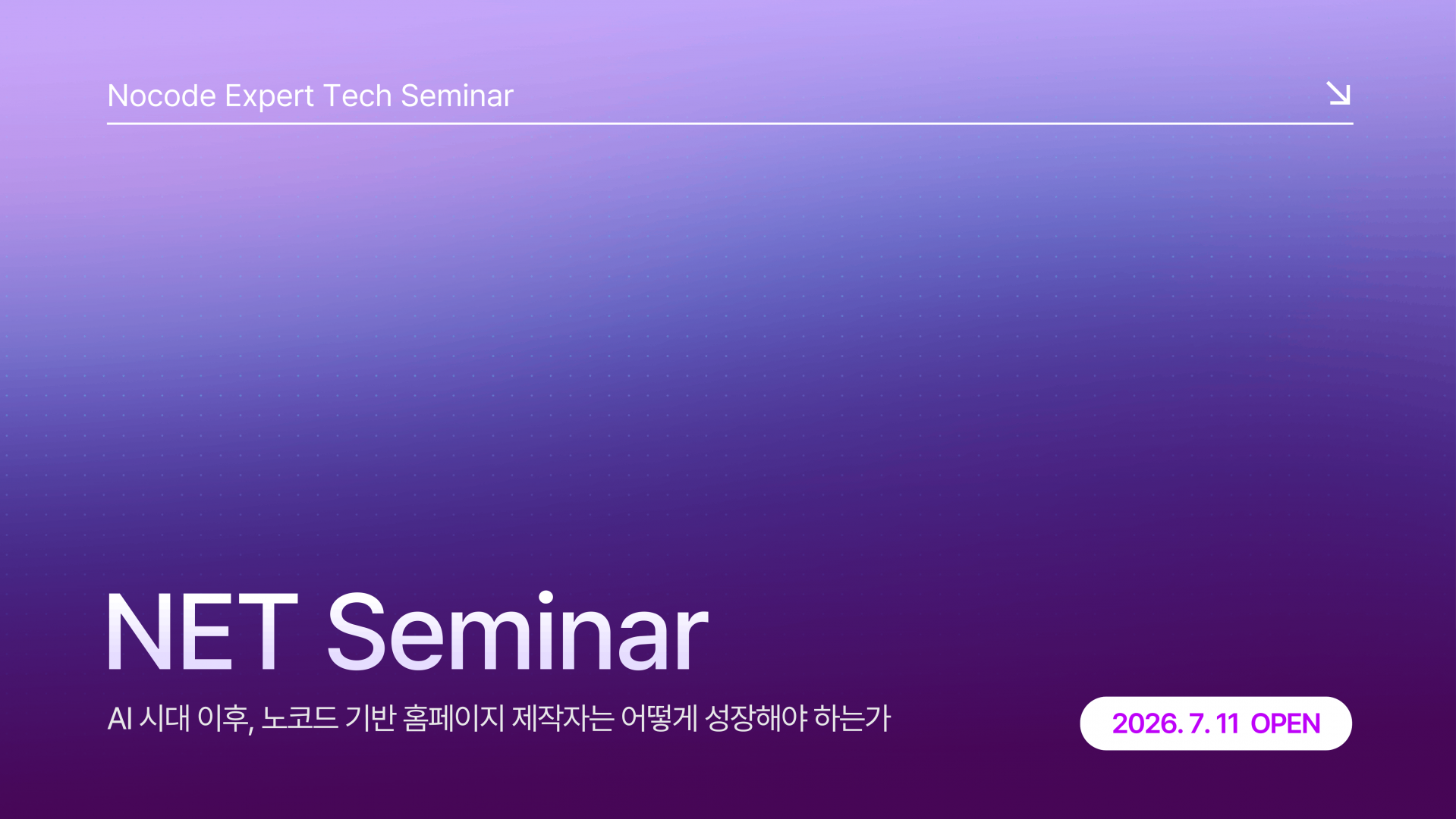 Nocode Expert Tech Seminar

NET Seminar

AI 시대 이후, 노코드 기반 홈페이지 제작자는 어떻게 성장해야 하는가

2026. 7. 11 OPEN